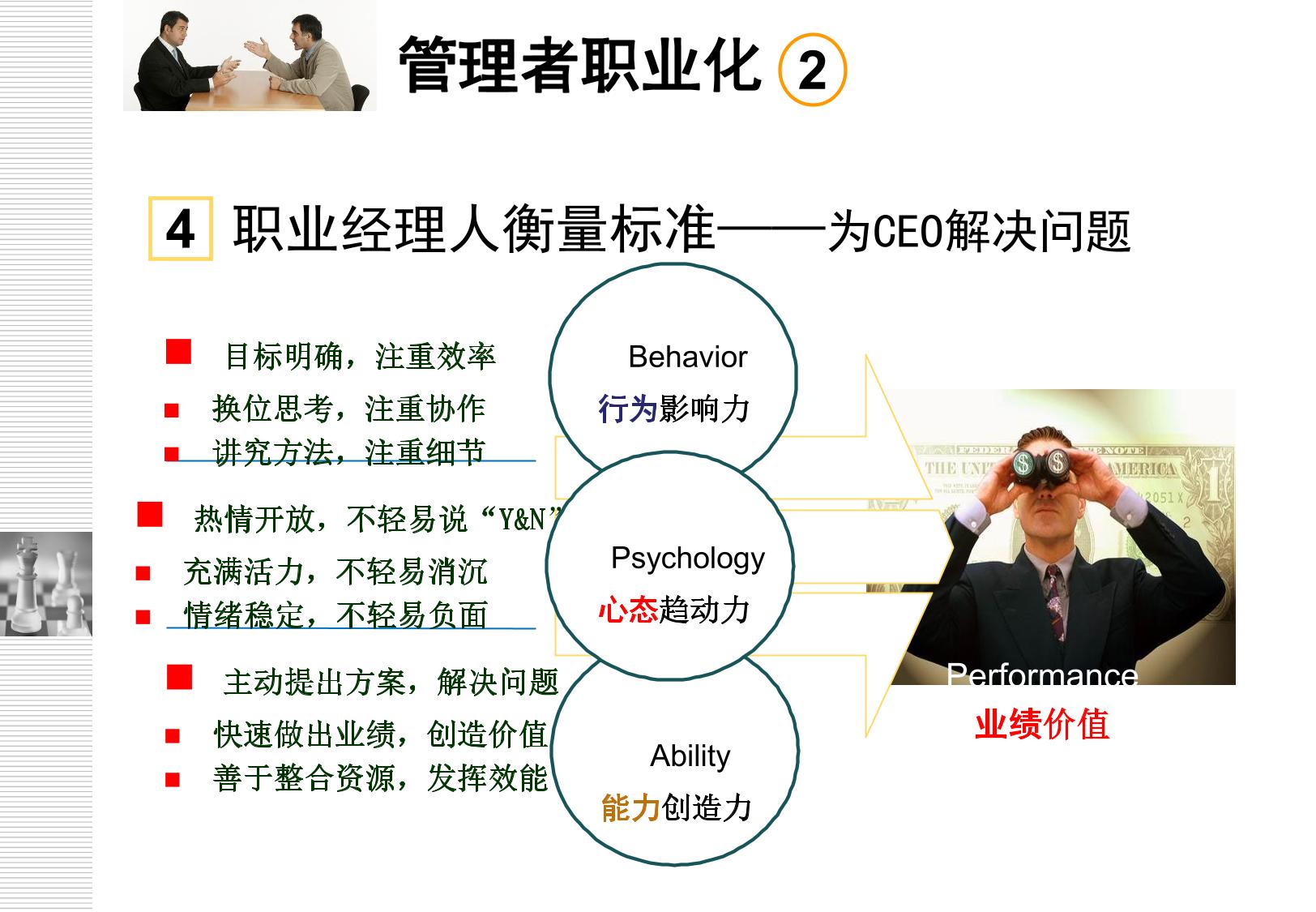 管理者职业化 2

4 职业经理人衡量标准——为CEO解决问题

目标明确，注重效率
换位思考，注重协作
讲究方法，注重细节

热情开放，不轻易说“Y&N”
充满活力，不轻易消沉
情绪稳定，不轻易负面

主动提出方案，解决问题
快速做出业绩，创造价值
善于整合资源，发挥效能

Behavior
行为影响力

Psychology
心态趋动力

Ability
能力创造力

Performance
业绩价值